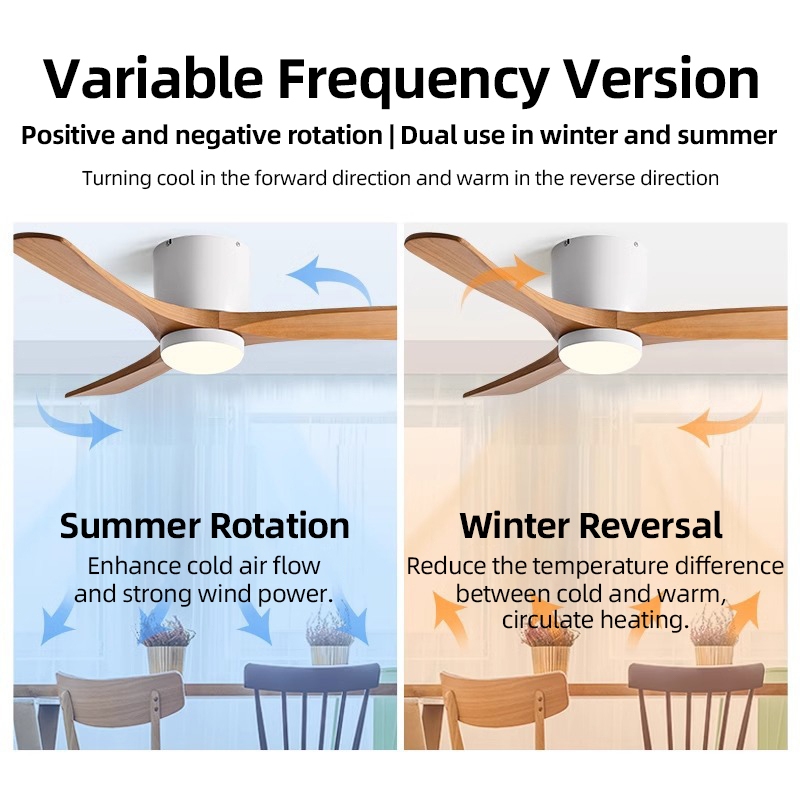 Variable Frequency Version

Positive and negative rotation | Dual use in winter and summer

Turning cool in the forward direction and warm in the reverse direction

Summer Rotation

Enhance cold air flow and strong wind power.

Winter Reversal

Reduce the temperature difference between cold and warm, circulate heating.